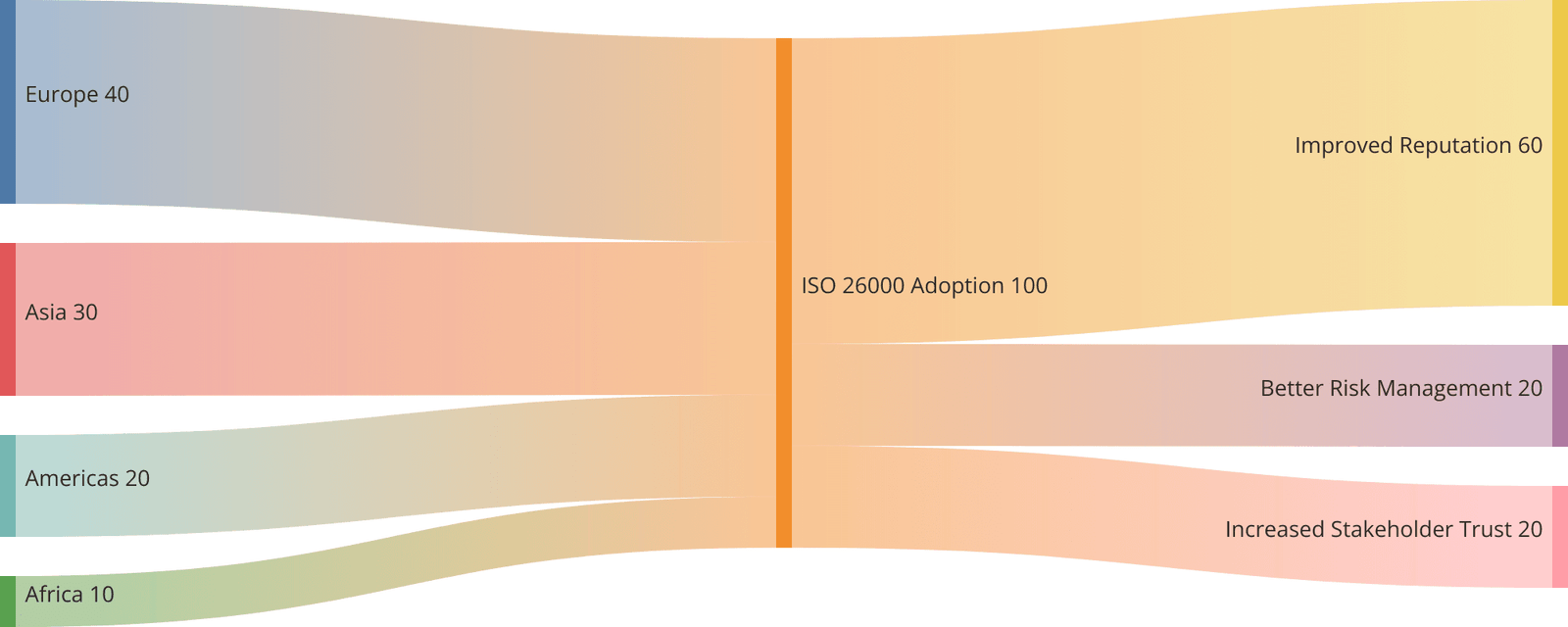 Europe 40
Asia 30
Americas 20
Africa 10
ISO 26000 Adoption 100
Improved Reputation 60
Better Risk Management 20
Increased Stakeholder Trust 20